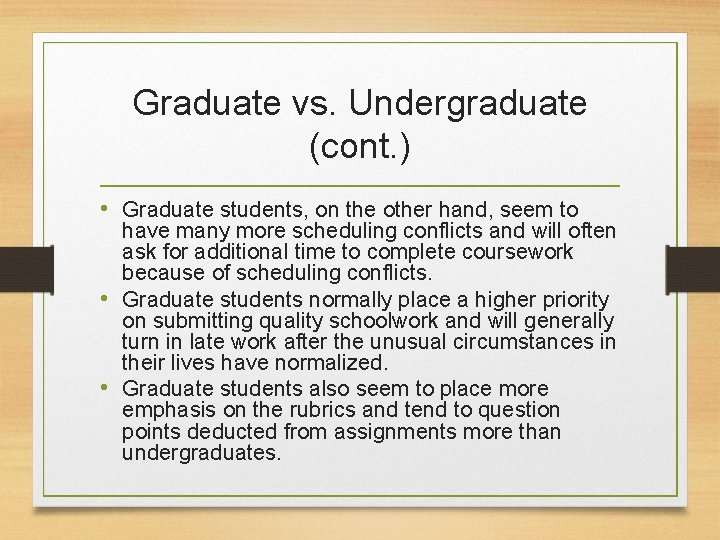 Graduate vs. Undergraduate (cont.)

• Graduate students, on the other hand, seem to have many more scheduling conflicts and will often ask for additional time to complete coursework because of scheduling conflicts.
• Graduate students normally place a higher priority on submitting quality schoolwork and will generally turn in late work after the unusual circumstances in their lives have normalized.
• Graduate students also seem to place more emphasis on the rubrics and tend to question points deducted from assignments more than undergraduates.